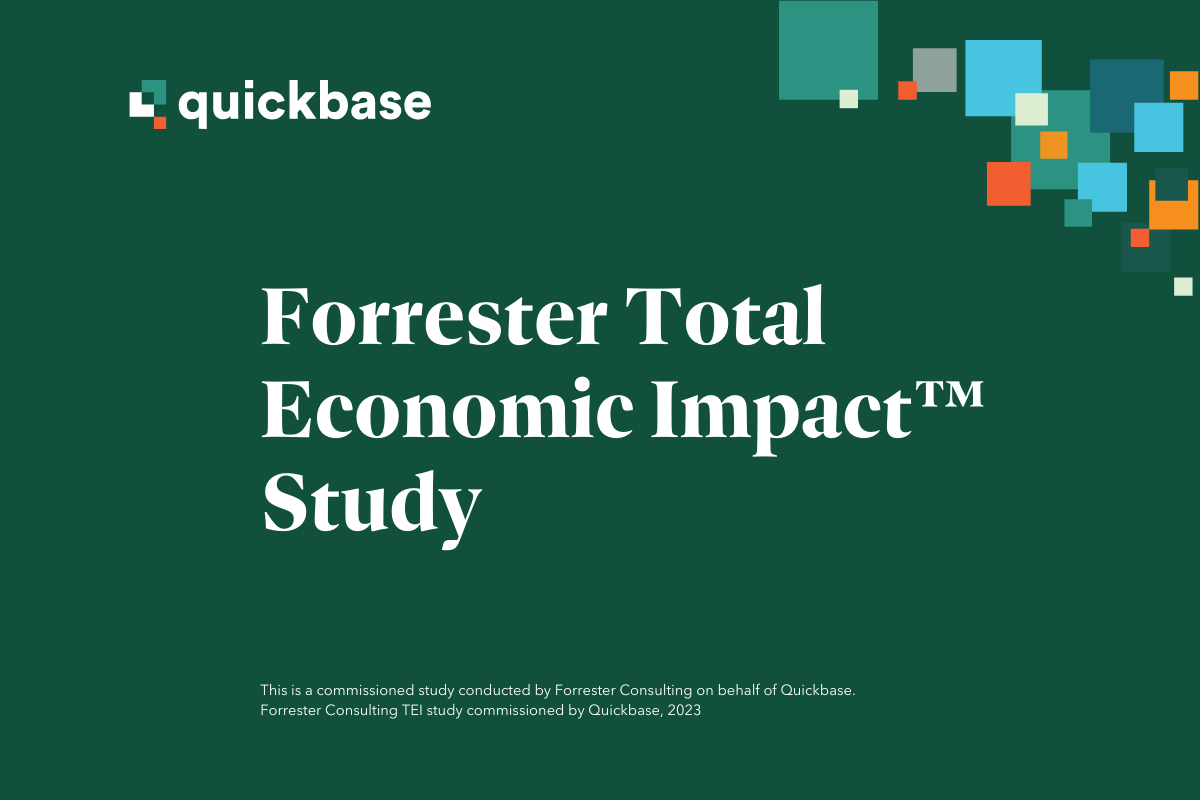 quickbase

Forrester Total Economic Impact™ Study

This is a commissioned study conducted by Forrester Consulting on behalf of Quickbase.
Forrester Consulting TEI study commissioned by Quickbase, 2023